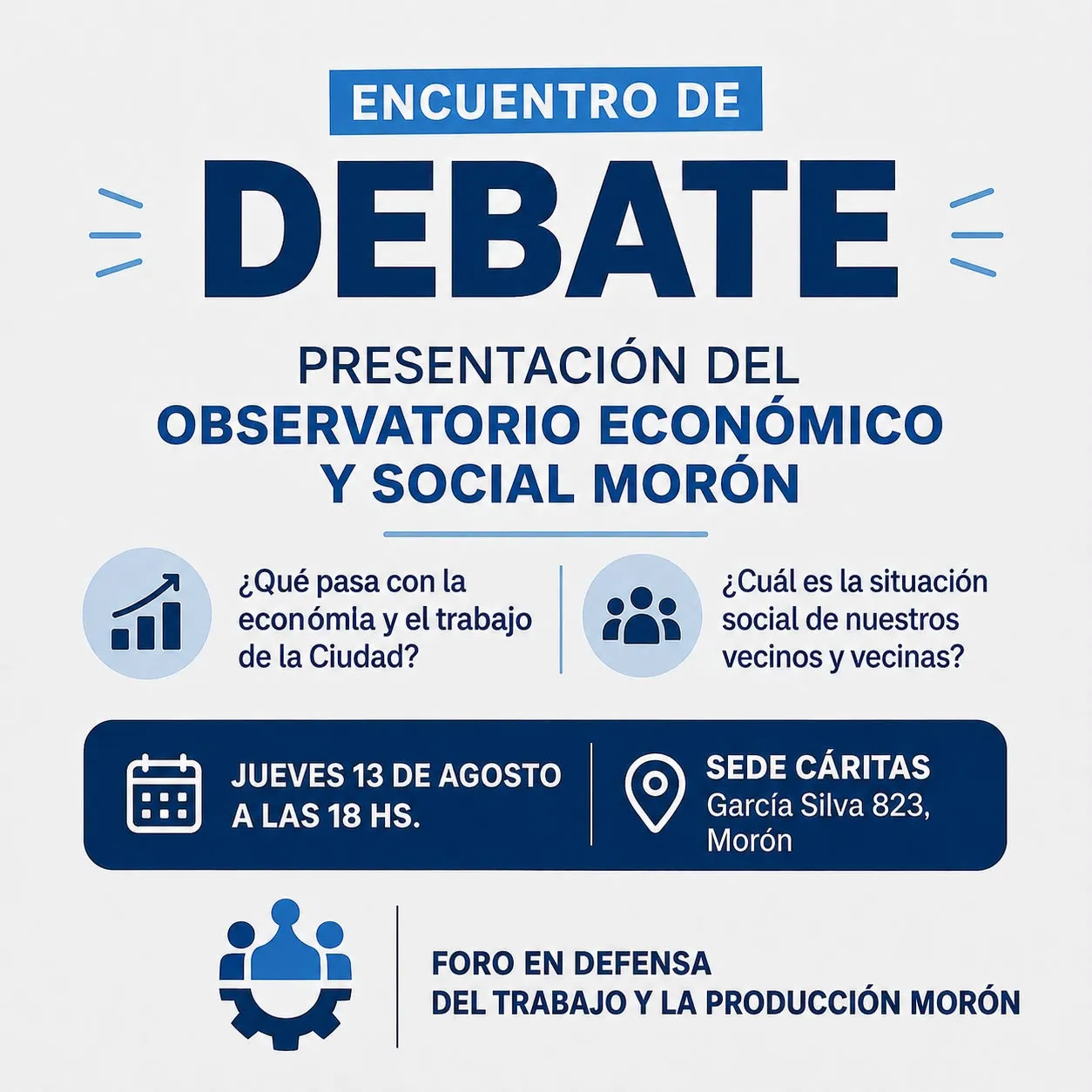 ENCUENTRO DE
DEBATE

PRESENTACIÓN DEL
OBSERVATORIO ECONÓMICO
Y SOCIAL MORÓN

¿Qué pasa con la económla y el trabajo de la Ciudad?

¿Cuál es la situación social de nuestros vecinos y vecinas?

JUEVES 13 DE AGOSTO
A LAS 18 HS.

SEDE CÁRITAS
García Silva 823,
Morón

FORO EN DEFENSA
DEL TRABAJO Y LA PRODUCCIÓN MORÓN